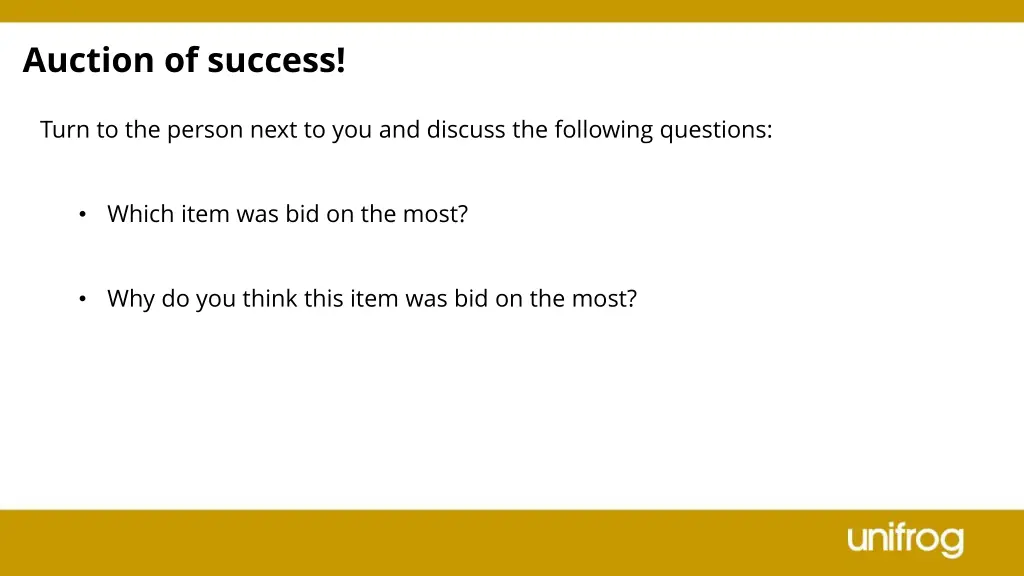 Auction of success!

Turn to the person next to you and discuss the following questions:

• Which item was bid on the most?

• Why do you think this item was bid on the most?

unifrog